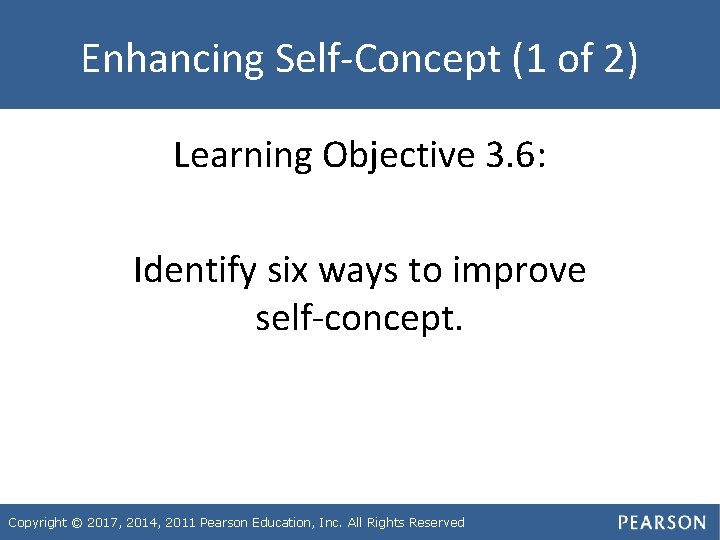 Enhancing Self-Concept (1 of 2)

Learning Objective 3.6:

Identify six ways to improve self-concept.

Copyright © 2017, 2014, 2011 Pearson Education, Inc. All Rights Reserved

PEARSON